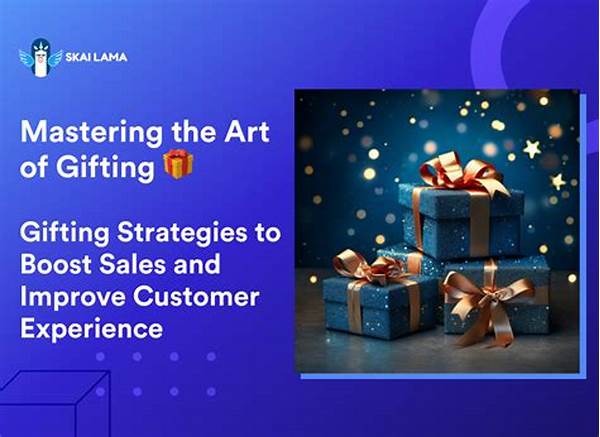 SKAI LAMA

Mastering the Art of Gifting 🎁

Gifting Strategies to Boost Sales and Improve Customer Experience